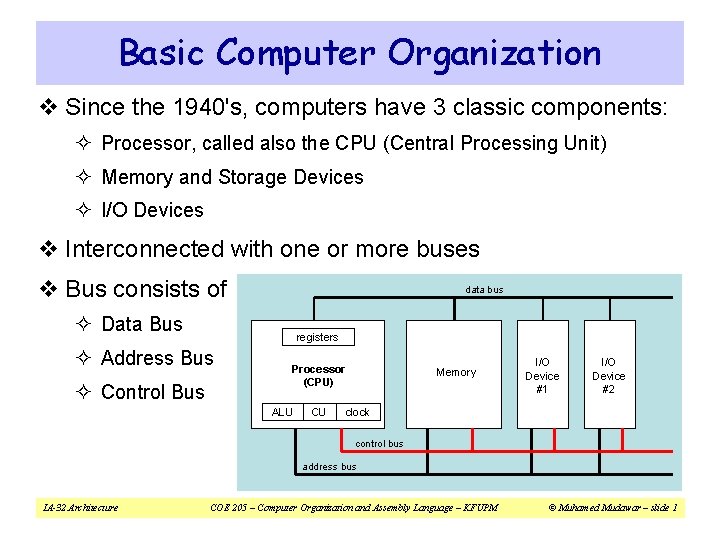 Basic Computer Organization

❖ Since the 1940's, computers have 3 classic components:

✧ Processor, called also the CPU (Central Processing Unit)

✧ Memory and Storage Devices

✧ I/O Devices

❖ Interconnected with one or more buses

❖ Bus consists of

✧ Data Bus

✧ Address Bus

✧ Control Bus

data bus

registers

Processor (CPU)

ALU CU clock

Memory

I/O Device #1

I/O Device #2

control bus

address bus

IA-32 Architecture COE 205 – Computer Organization and Assembly Language – KFUPM © Muhamed Mudawar – slide 1